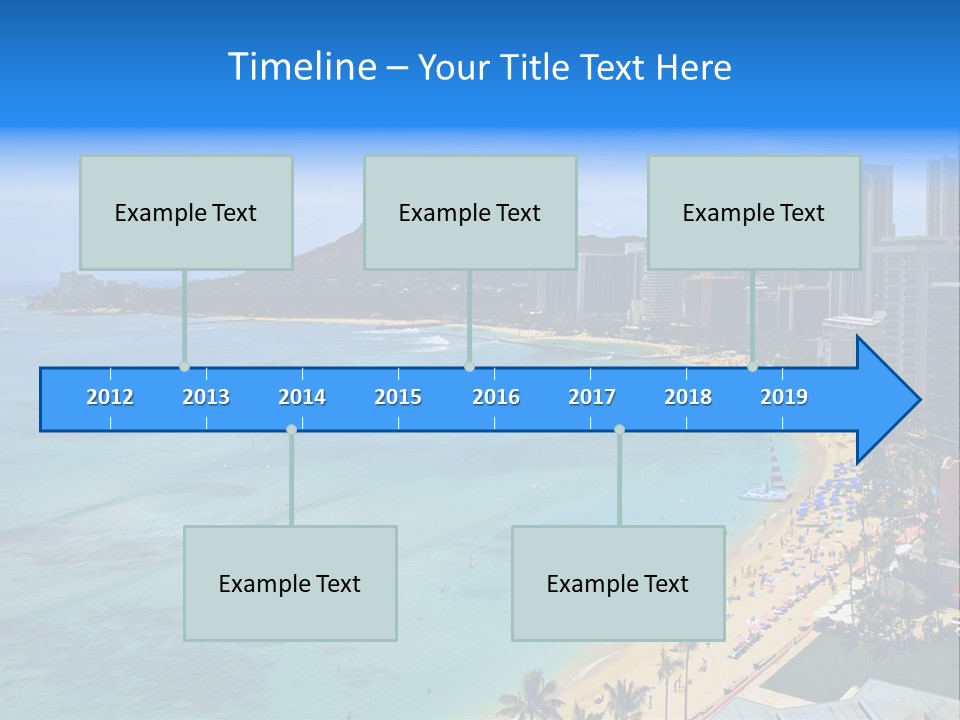 Timeline – Your Title Text Here

Example Text

Example Text

Example Text

2012 2013 2014 2015 2016 2017 2018 2019

Example Text

Example Text